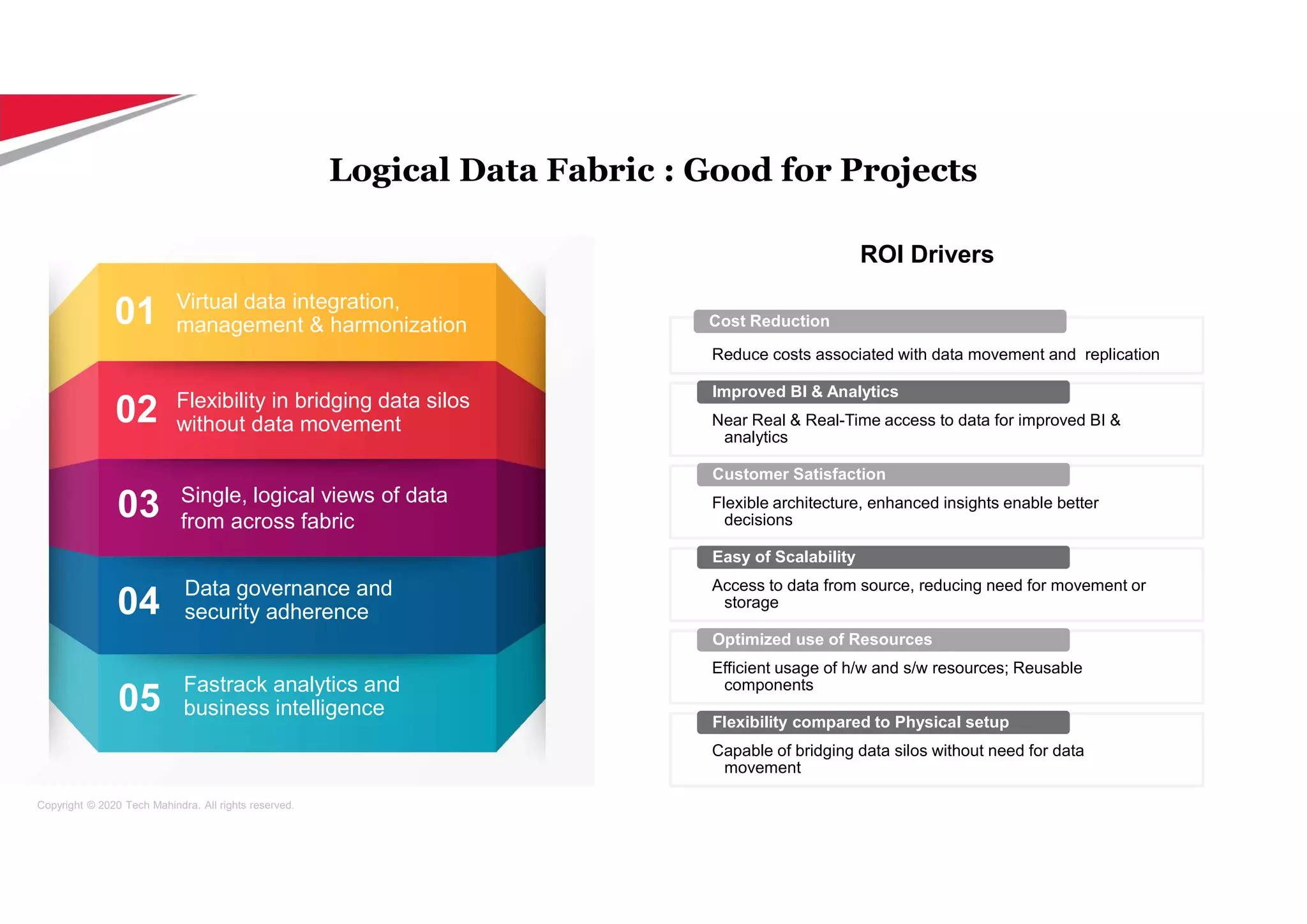 Logical Data Fabric : Good for Projects

01 Virtual data integration, management & harmonization

02 Flexibility in bridging data silos without data movement

03 Single, logical views of data from across fabric

04 Data governance and security adherence

05 Fastrack analytics and business intelligence

ROI Drivers

Cost Reduction

Reduce costs associated with data movement and replication

Improved BI & Analytics

Near Real & Real-Time access to data for improved BI & analytics

Customer Satisfaction

Flexible architecture, enhanced insights enable better decisions

Easy of Scalability

Access to data from source, reducing need for movement or storage

Optimized use of Resources

Efficient usage of h/w and s/w resources; Reusable components

Flexibility compared to Physical setup

Capable of bridging data silos without need for data movement

Copyright © 2020 Tech Mahindra. All rights reserved.